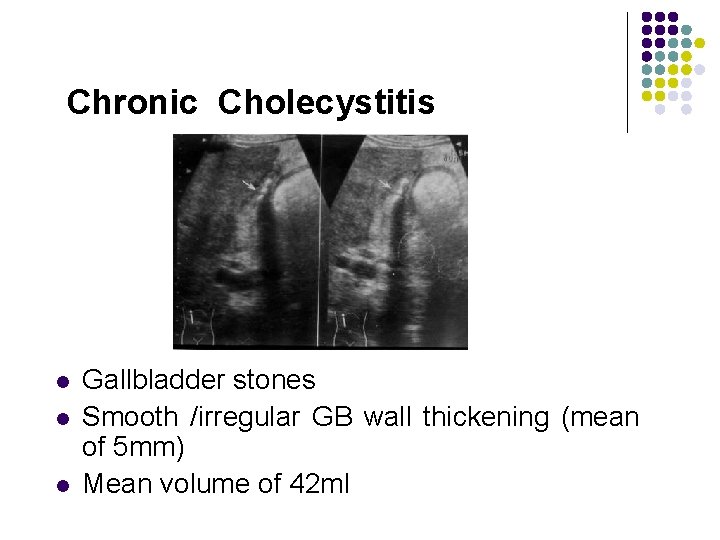 Chronic Cholecystitis

- Gallbladder stones
- Smooth /irregular GB wall thickening (mean of 5mm)
- Mean volume of 42ml